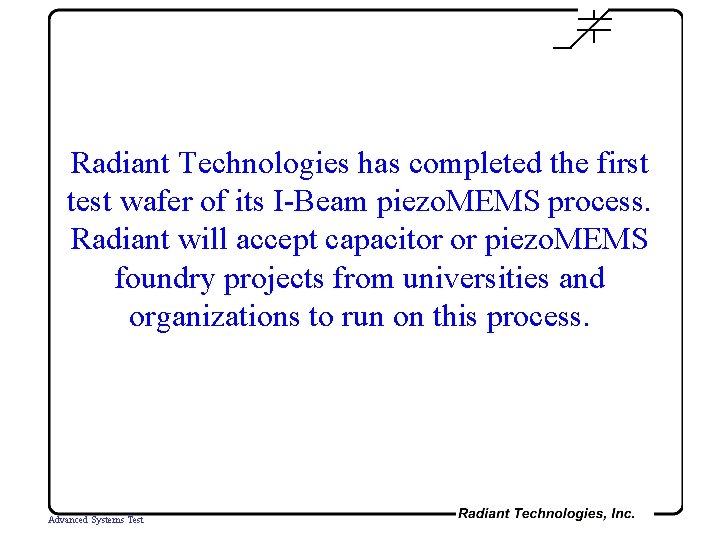 Radiant Technologies has completed the first test wafer of its I-Beam piezoMEMS process. Radiant will accept capacitor or piezoMEMS foundry projects from universities and organizations to run on this process.

Advanced Systems Test

Radiant Technologies, Inc.